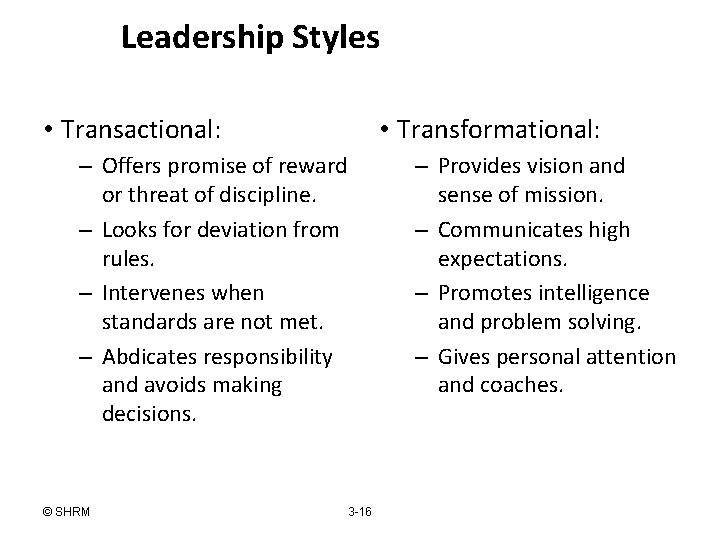 Leadership Styles

• Transactional:
– Offers promise of reward or threat of discipline.
– Looks for deviation from rules.
– Intervenes when standards are not met.
– Abdicates responsibility and avoids making decisions.

• Transformational:
– Provides vision and sense of mission.
– Communicates high expectations.
– Promotes intelligence and problem solving.
– Gives personal attention and coaches.

© SHRM

3-16